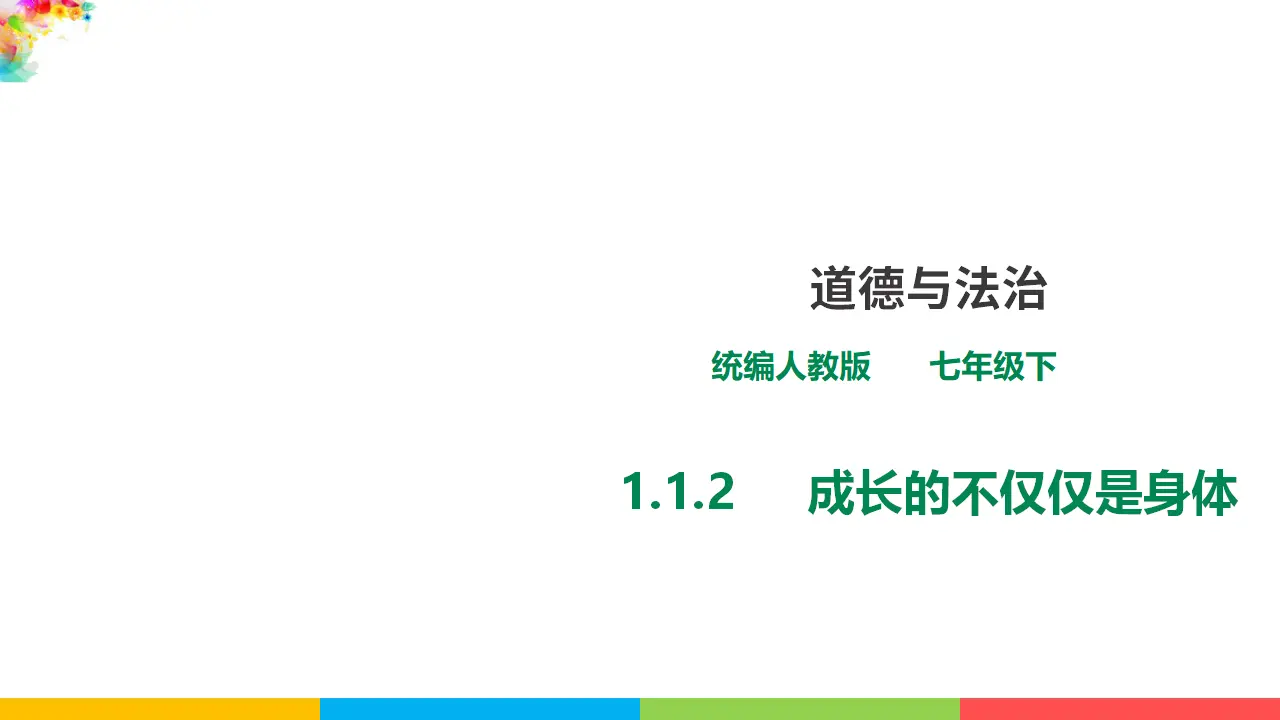 道德与法治

统编人教版　七年级下

1.1.2　成长的不仅仅是身体